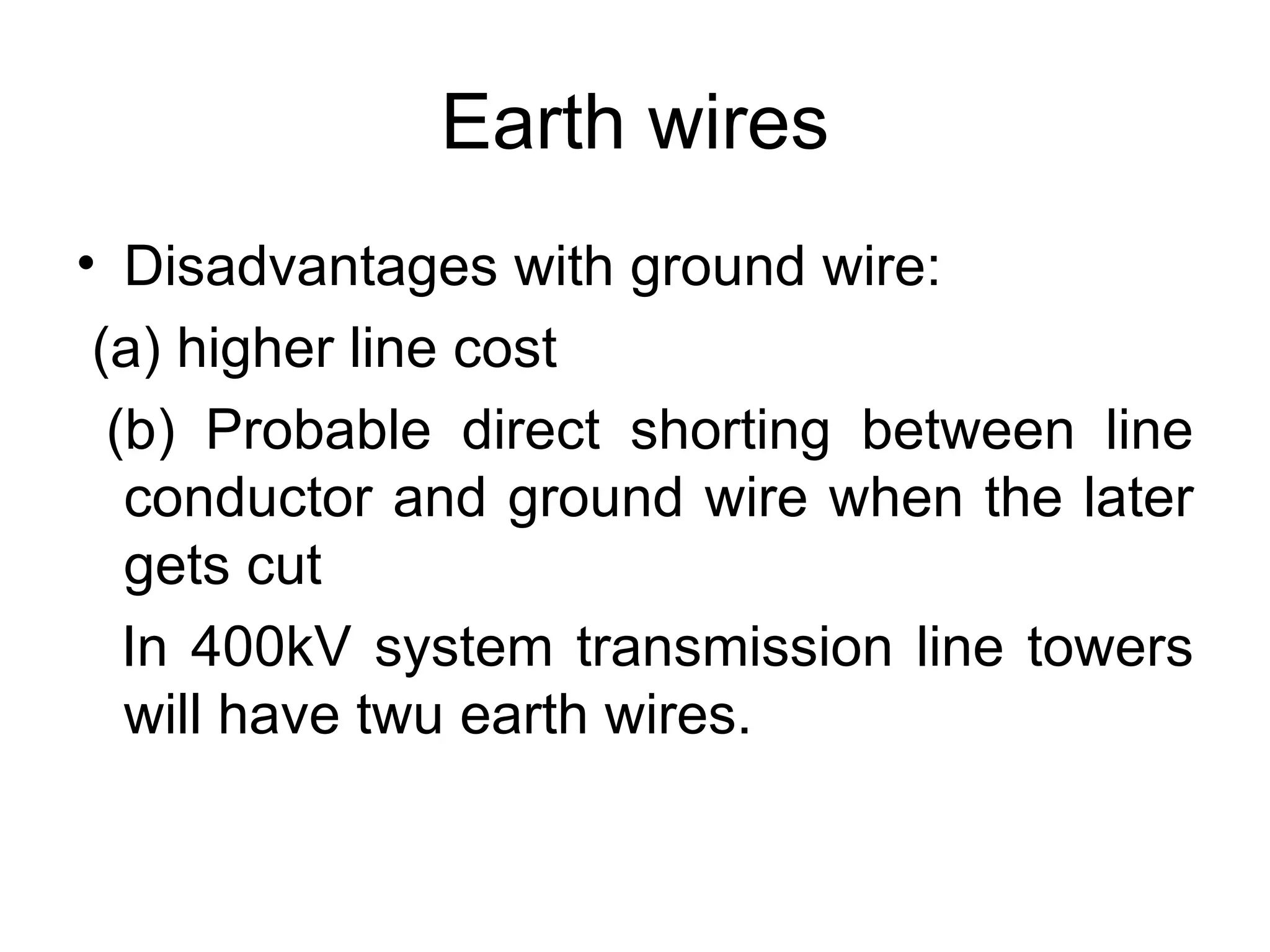 Earth wires

• Disadvantages with ground wire:

(a) higher line cost

(b) Probable direct shorting between line conductor and ground wire when the later gets cut

In 400kV system transmission line towers will have twu earth wires.